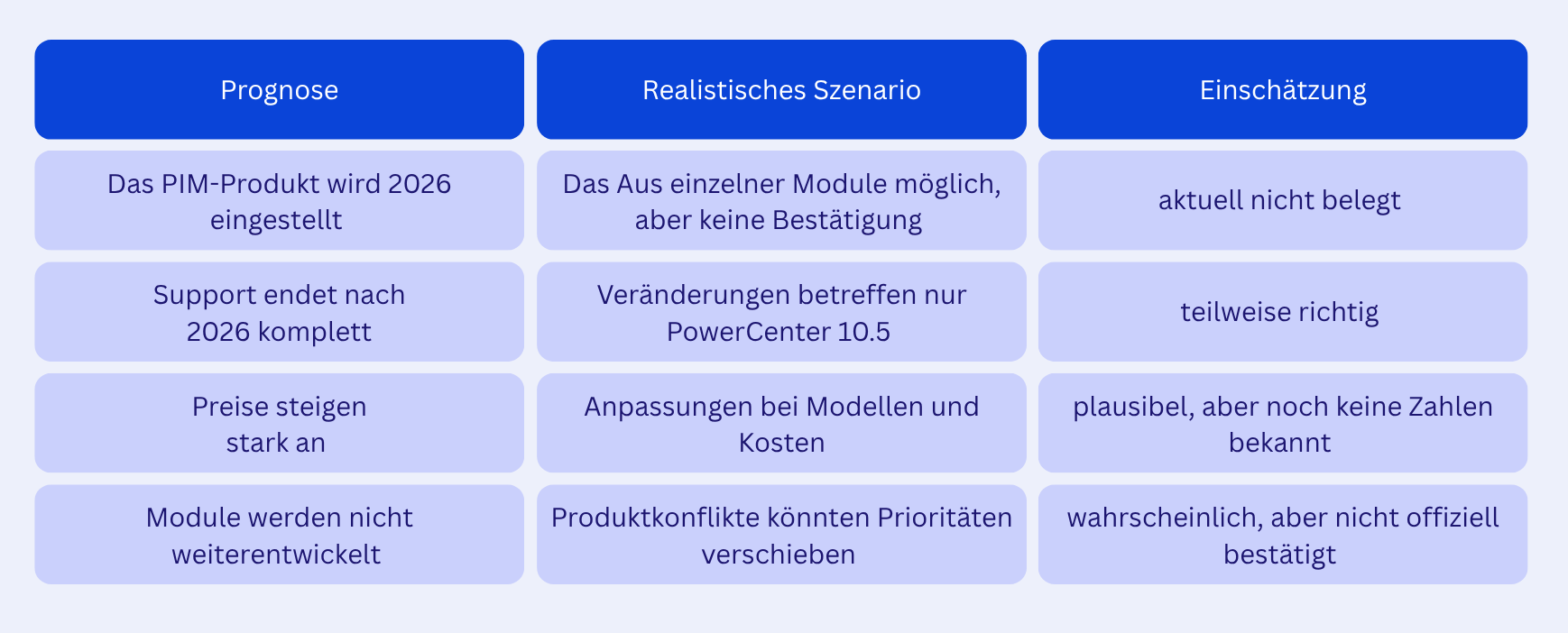 | Prognose | Realistisches Szenario | Einschätzung |
|---|---|---|
| Das PIM-Produkt wird 2026 eingestellt | Das Aus einzelner Module möglich, aber keine Bestätigung | aktuell nicht belegt |
| Support endet nach 2026 komplett | Veränderungen betreffen nur PowerCenter 10.5 | teilweise richtig |
| Preise steigen stark an | Anpassungen bei Modellen und Kosten | plausibel, aber noch keine Zahlen bekannt |
| Module werden nicht weiterentwickelt | Produktkonflikte könnten Prioritäten verschieben | wahrscheinlich, aber nicht offiziell bestätigt |